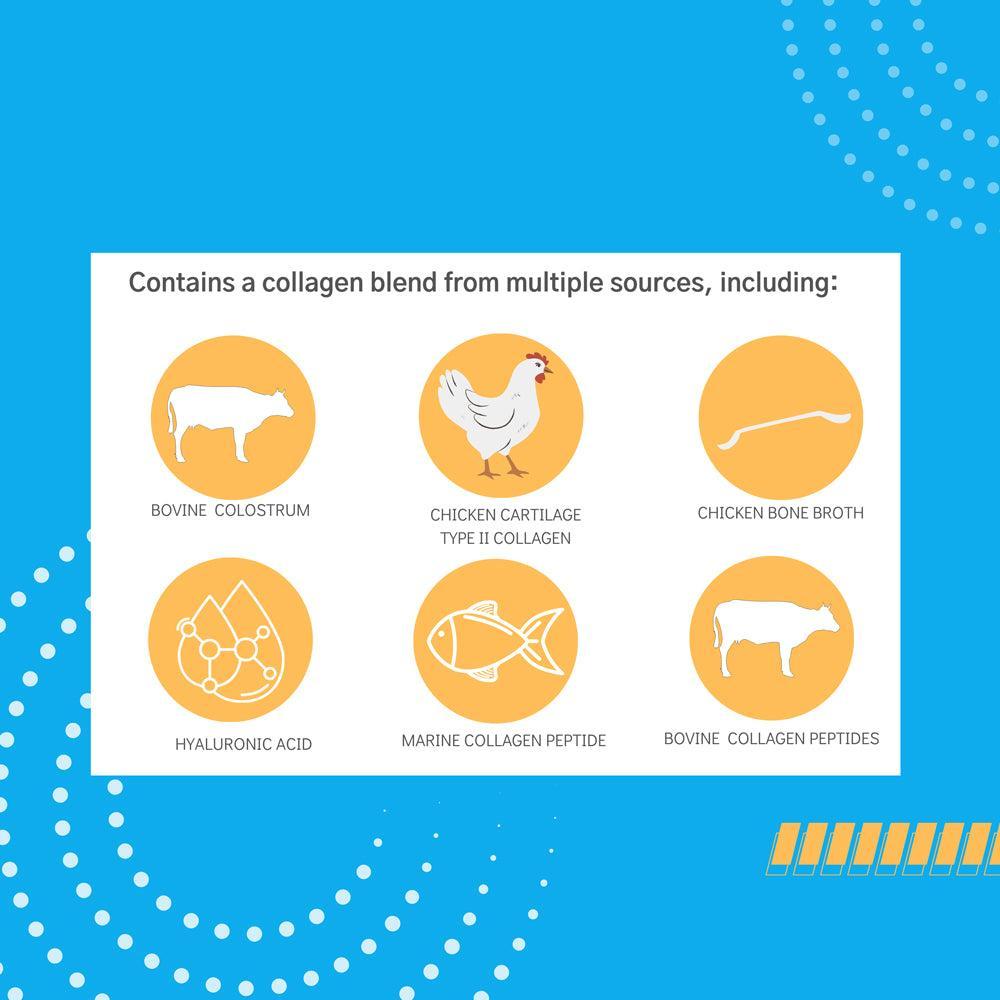 Contains a collagen blend from multiple sources, including:

BOVINE COLOSTRUM

CHICKEN CARTILAGE TYPE II COLLAGEN

CHICKEN BONE BROTH

HYALURONIC ACID

MARINE COLLAGEN PEPTIDE

BOVINE COLLAGEN PEPTIDES